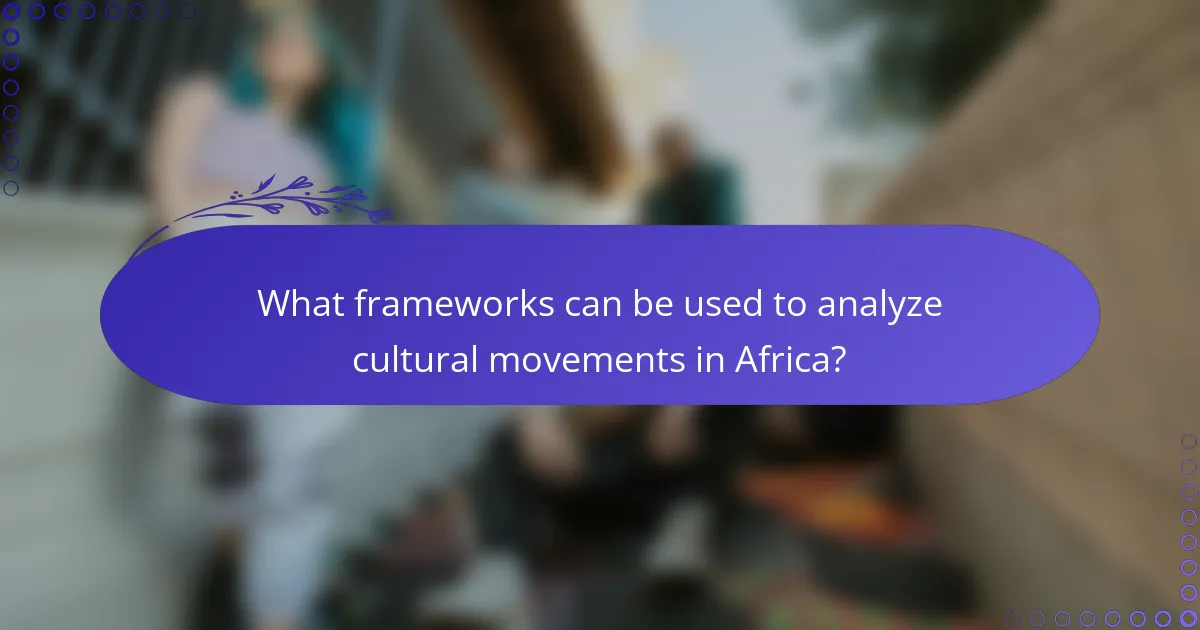 What frameworks can be used to analyze cultural movements in Africa?